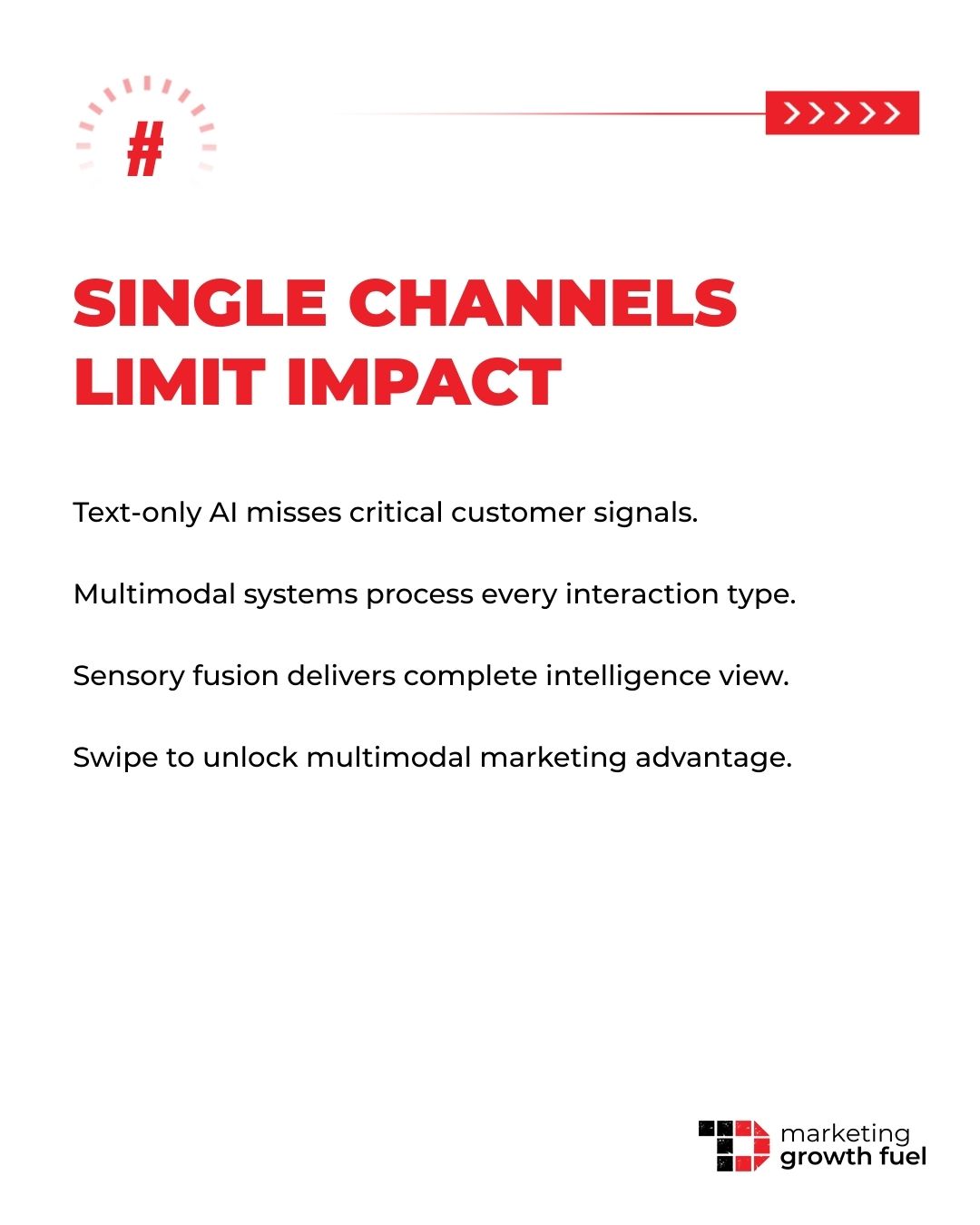 #

>>>>>

SINGLE CHANNELS LIMIT IMPACT

Text-only AI misses critical customer signals.

Multimodal systems process every interaction type.

Sensory fusion delivers complete intelligence view.

Swipe to unlock multimodal marketing advantage.

marketing growth fuel